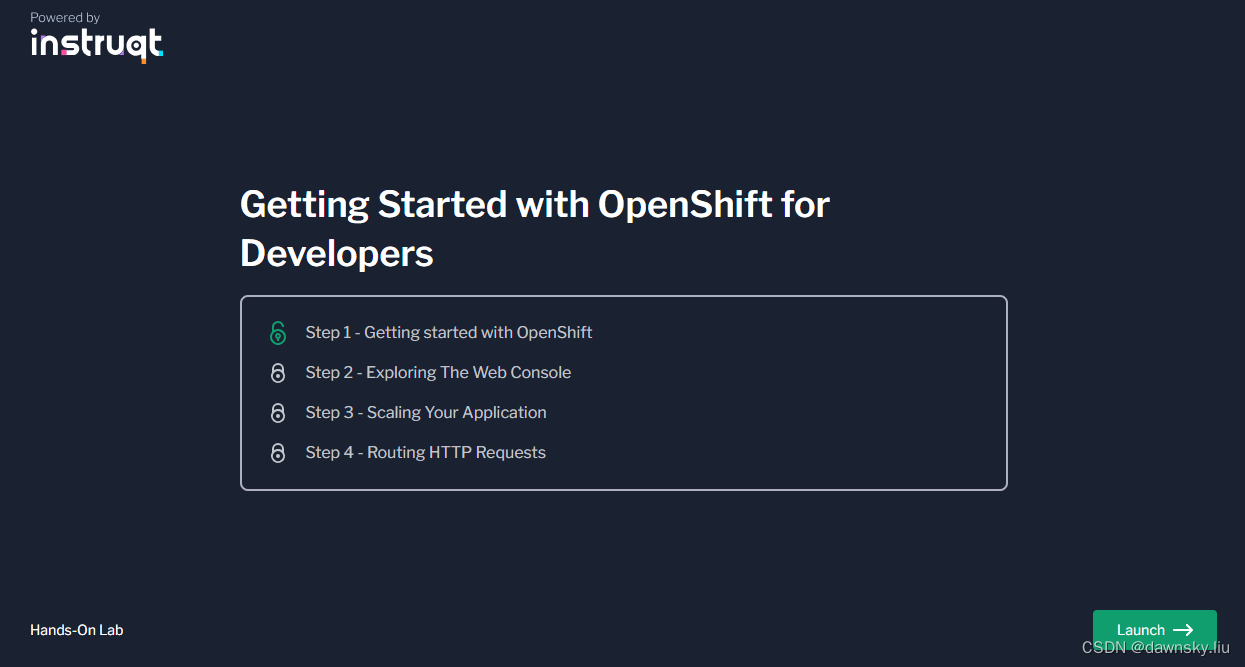 Powered by
instruqt

Getting Started with OpenShift for Developers

Step 1 - Getting started with OpenShift
Step 2 - Exploring The Web Console
Step 3 - Scaling Your Application
Step 4 - Routing HTTP Requests

Hands-On Lab

Launch

CSDN @dawnsky.liu